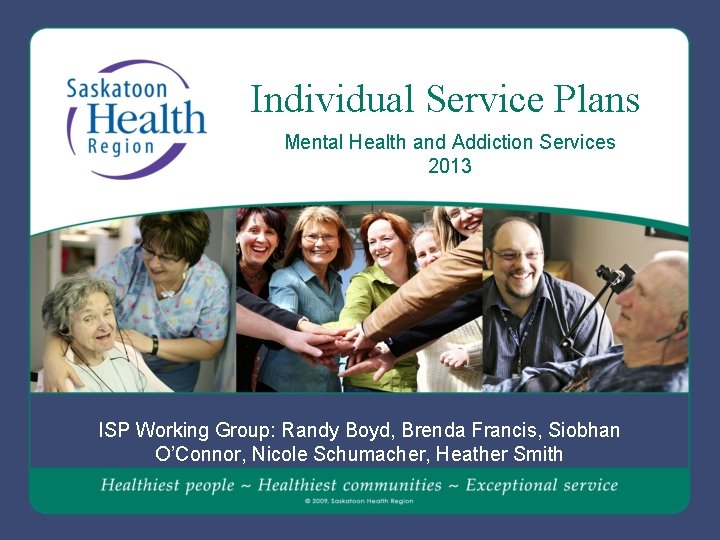 Saskatoon Health Region

Individual Service Plans

Mental Health and Addiction Services
2013

ISP Working Group: Randy Boyd, Brenda Francis, Siobhan O'Connor, Nicole Schumacher, Heather Smith

Healthiest people ~ Healthiest communities ~ Exceptional service

© 2009, Saskatoon Health Region